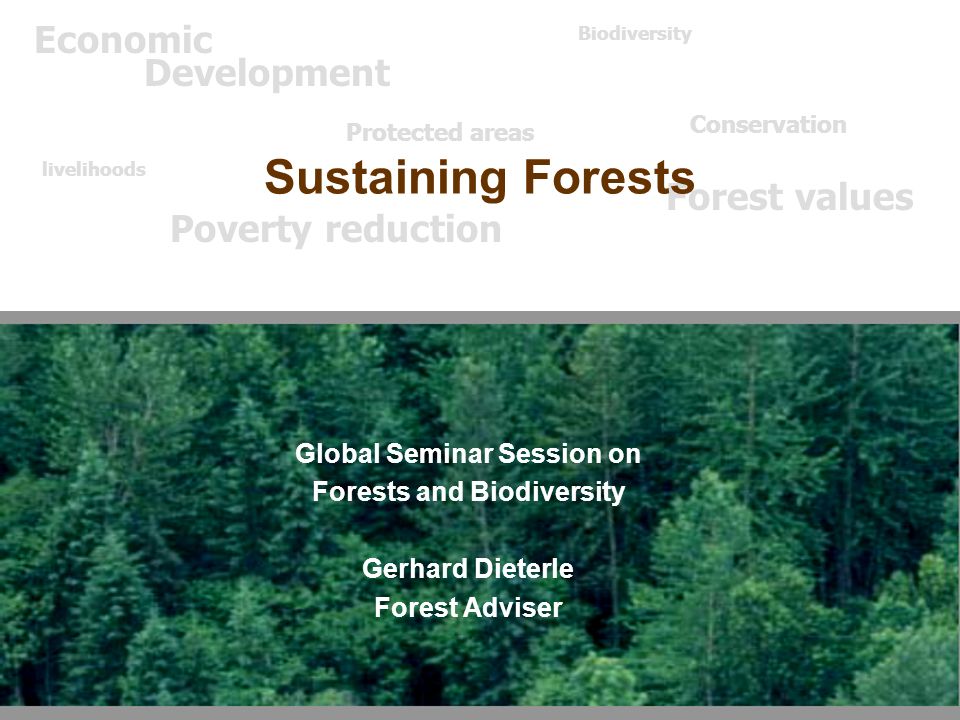 Economic Development

Biodiversity

Protected areas

Conservation

livelihoods

Sustaining Forests

Forest values

Poverty reduction

Global Seminar Session on Forests and Biodiversity

Gerhard Dieterle
Forest Adviser